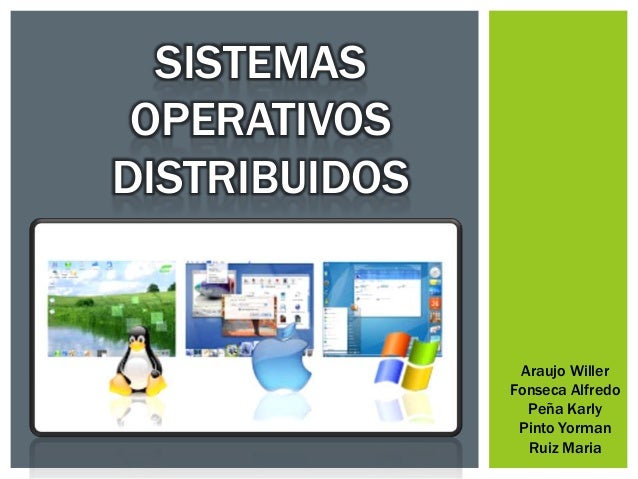 SISTEMAS OPERATIVOS DISTRIBUIDOS

Araujo Willer
Fonseca Alfredo
Peña Karly
Pinto Yorman
Ruiz Maria